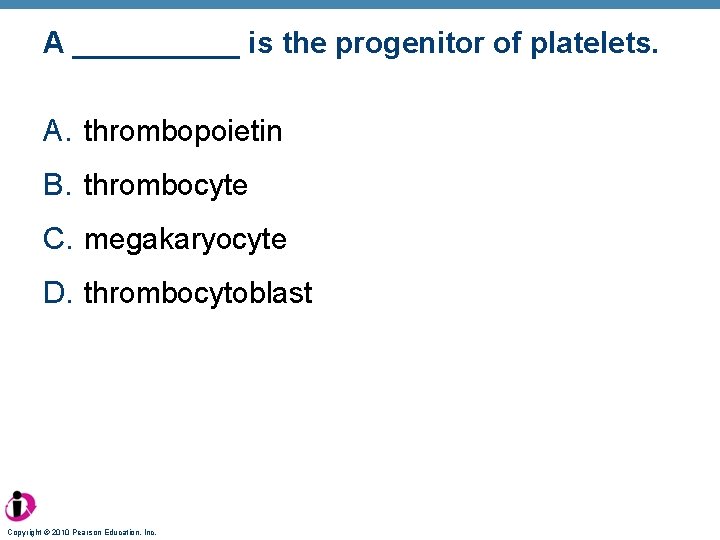 A __________ is the progenitor of platelets.

A. thrombopoietin

B. thrombocyte

C. megakaryocyte

D. thrombocytoblast

Copyright © 2010 Pearson Education, Inc.